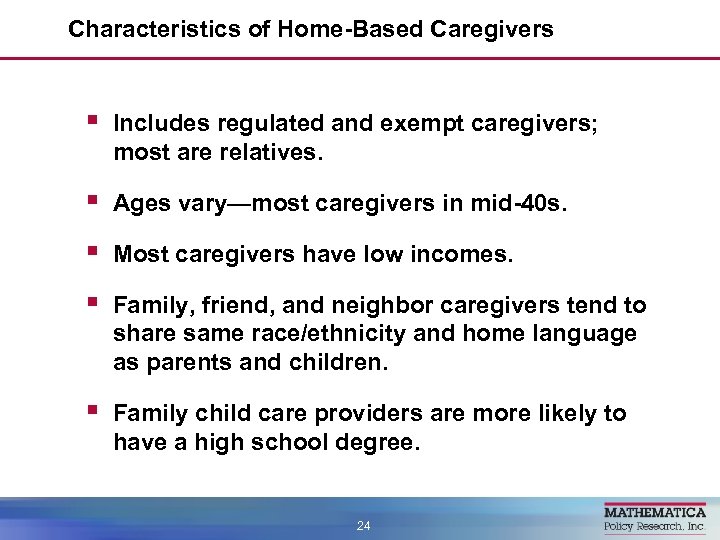 Characteristics of Home-Based Caregivers

▪ Includes regulated and exempt caregivers; most are relatives.

▪ Ages vary—most caregivers in mid-40s.

▪ Most caregivers have low incomes.

▪ Family, friend, and neighbor caregivers tend to share same race/ethnicity and home language as parents and children.

▪ Family child care providers are more likely to have a high school degree.

24

MATHEMATICA
Policy Research, Inc.